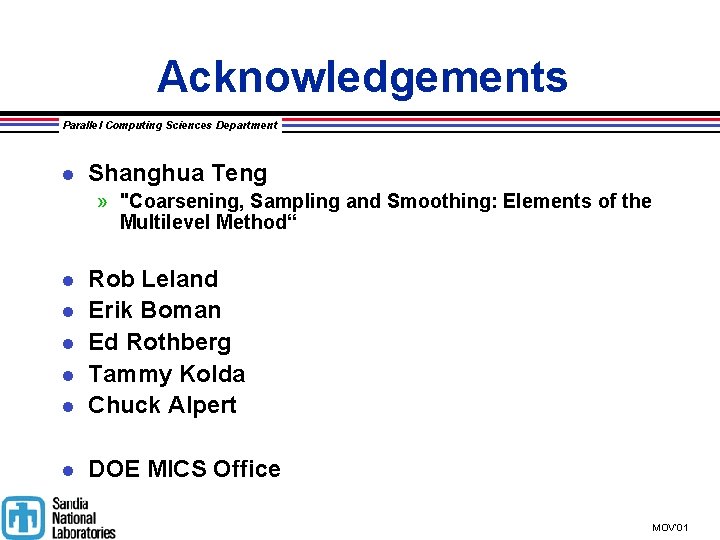 Acknowledgements

Parallel Computing Sciences Department

- Shanghua Teng
  » "Coarsening, Sampling and Smoothing: Elements of the Multilevel Method“

- Rob Leland
- Erik Boman
- Ed Rothberg
- Tammy Kolda
- Chuck Alpert

- DOE MICS Office

Sandia National Laboratories

MOV'01